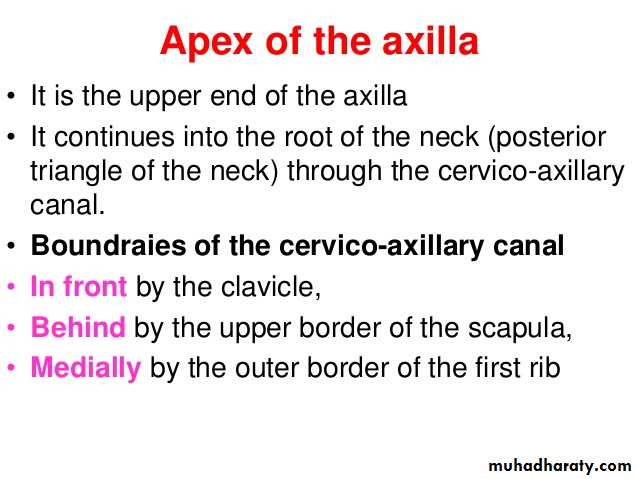 Apex of the axilla

• It is the upper end of the axilla

• It continues into the root of the neck (posterior triangle of the neck) through the cervico-axillary canal.

• Boundraies of the cervico-axillary canal

• In front by the clavicle,

• Behind by the upper border of the scapula,

• Medially by the outer border of the first rib

muhadharaty.com